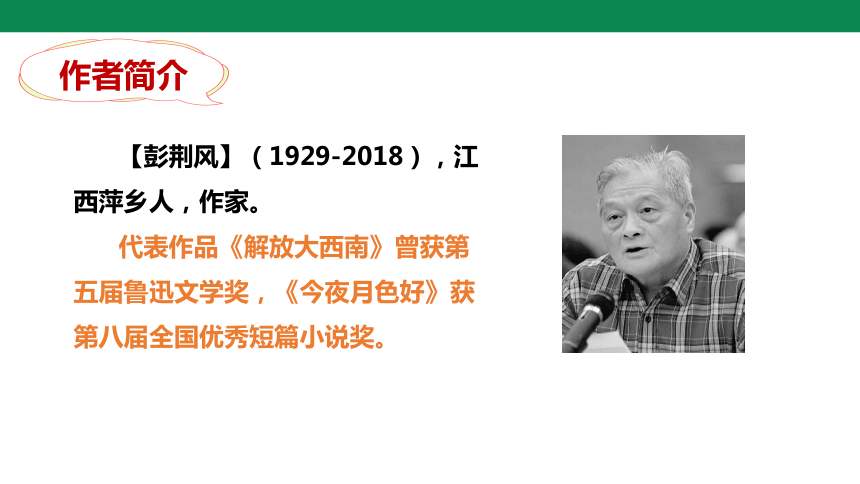 作者简介

【彭荆风】（1929-2018），江西萍乡人，作家。

代表作品《解放大西南》曾获第五届鲁迅文学奖，《今夜月色好》获第八届全国优秀短篇小说奖。